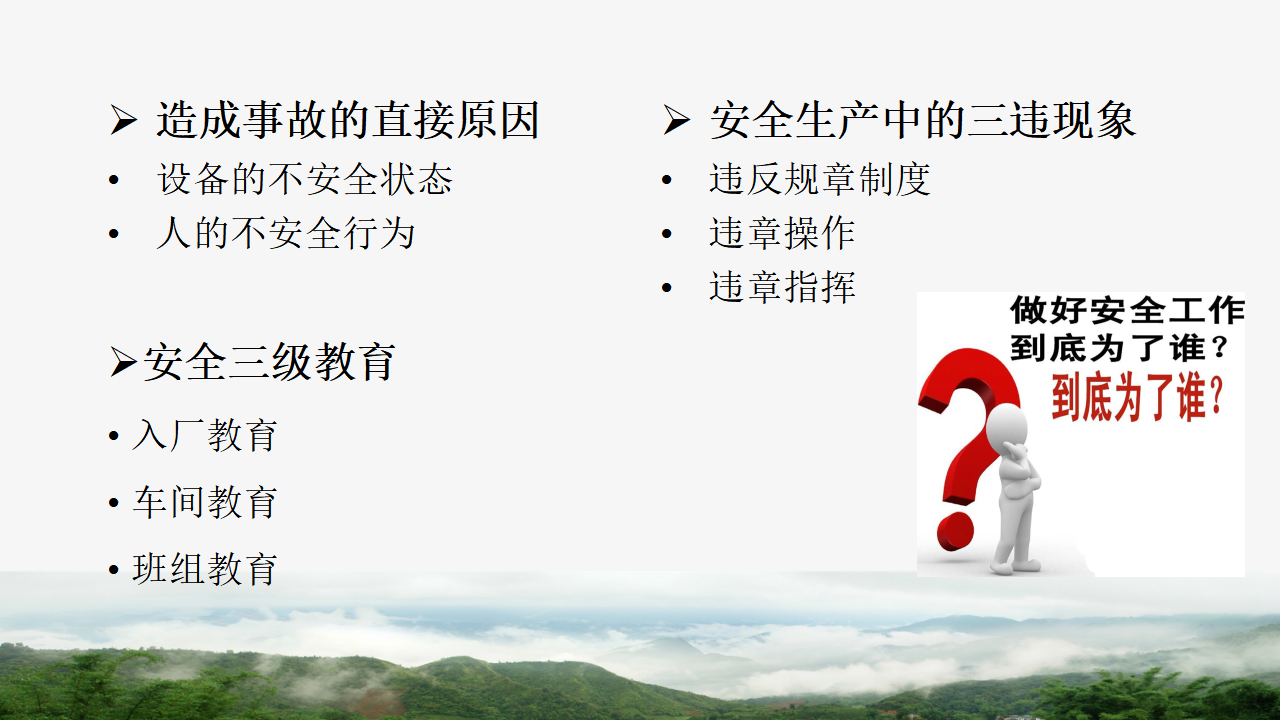 ➢ 造成事故的直接原因
• 设备的不安全状态
• 人的不安全行为

➢安全三级教育
• 入厂教育
• 车间教育
• 班组教育

➢ 安全生产中的三违现象
• 违反规章制度
• 违章操作
• 违章指挥

做好安全工作
到底为了谁？
到底为了谁？